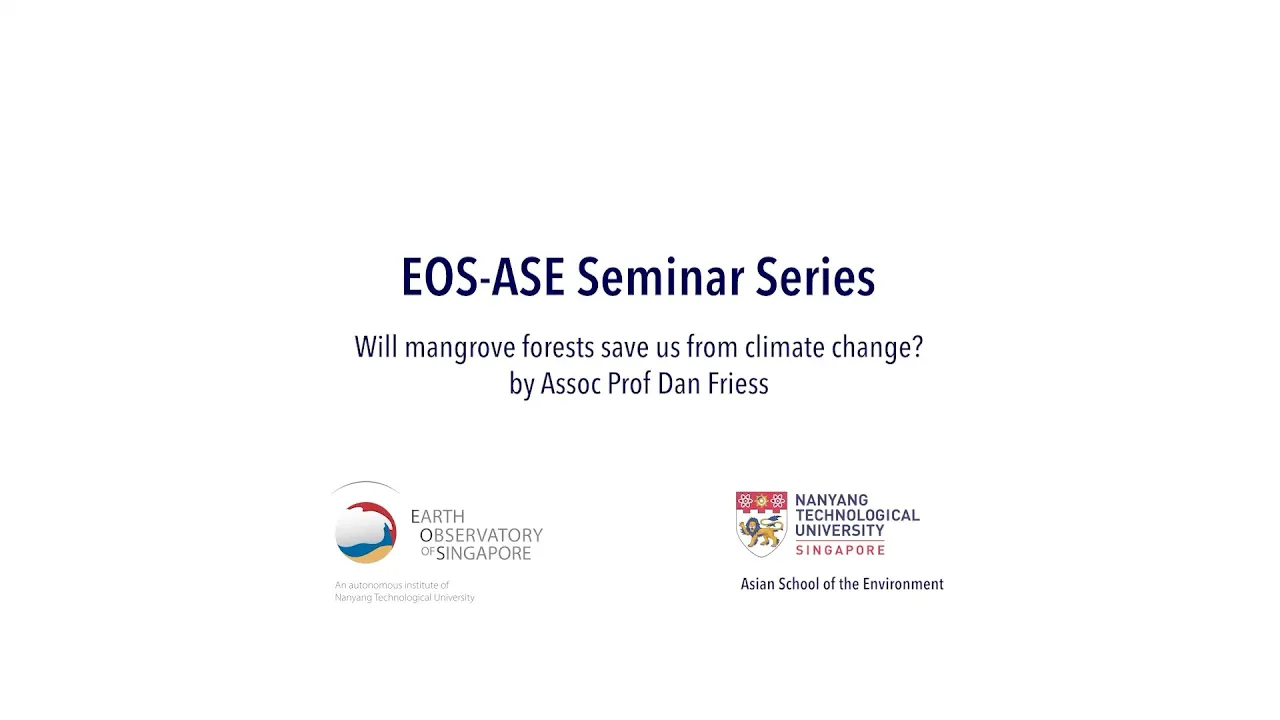 EOS-ASE Seminar Series

Will mangrove forests save us from climate change?
by Assoc Prof Dan Friess

EARTH OBSERVATORY OF SINGAPORE

An autonomous institute of Nanyang Technological University

NANYANG TECHNOLOGICAL UNIVERSITY SINGAPORE

Asian School of the Environment